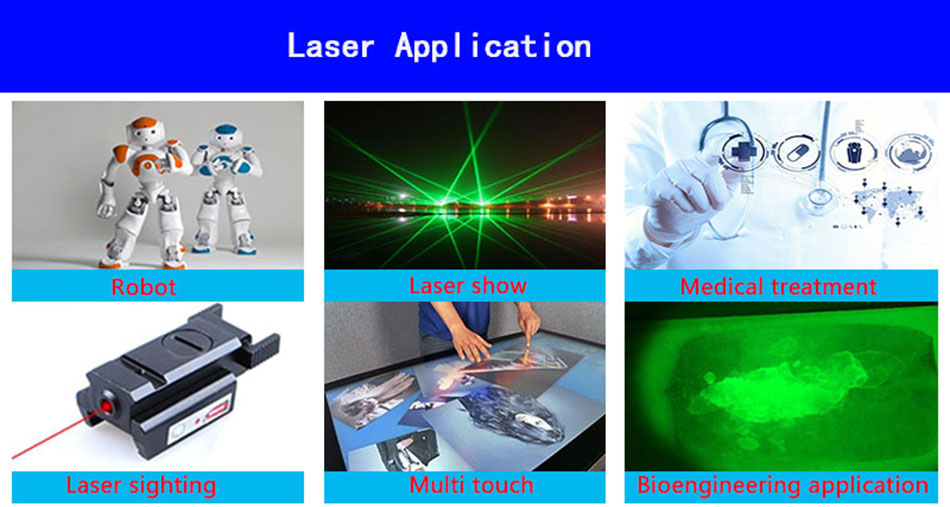 Laser Application

Robot

Laser show

Medical treatment

Laser sighting

Multi touch

Bioengineering application